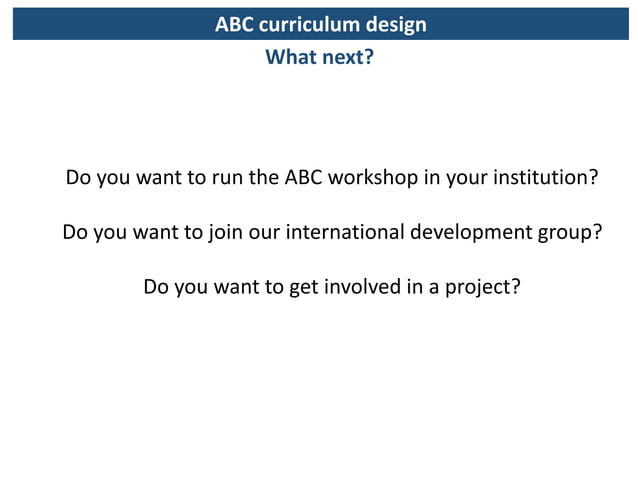 ABC curriculum design

What next?

Do you want to run the ABC workshop in your institution?

Do you want to join our international development group?

Do you want to get involved in a project?